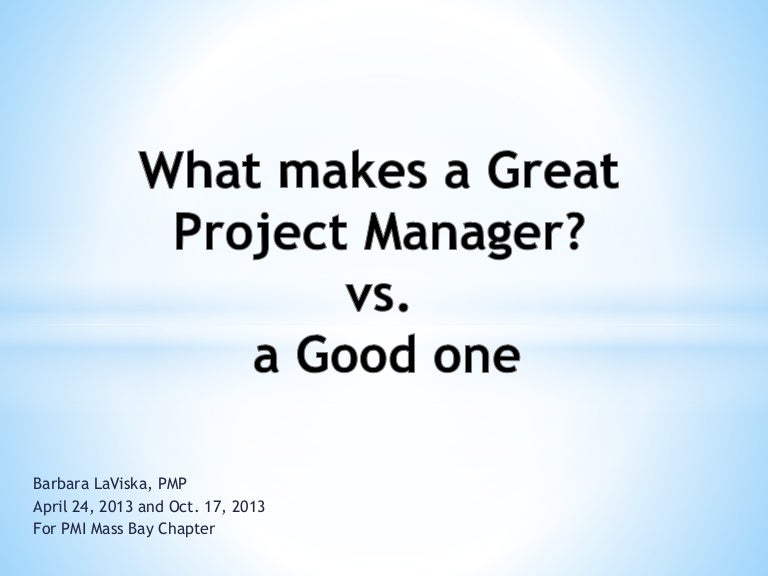 What makes a Great Project Manager?
vs.
a Good one

Barbara LaViska, PMP
April 24, 2013 and Oct. 17, 2013
For PMI Mass Bay Chapter